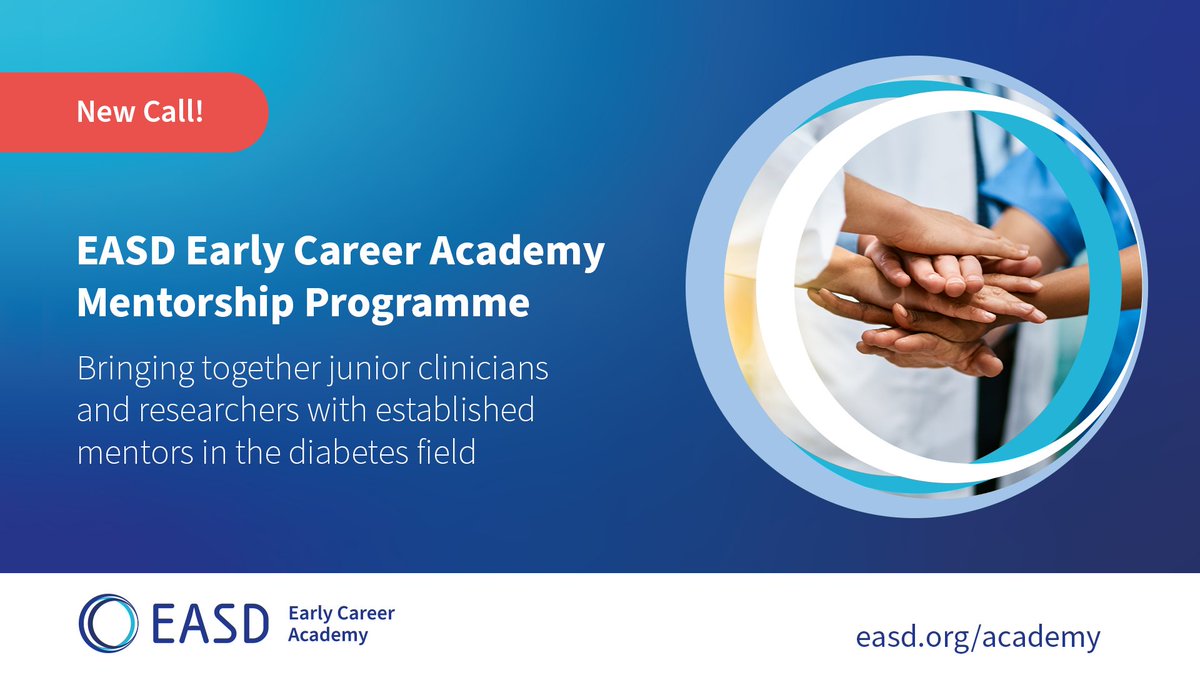 New Call!

EASD Early Career Academy Mentorship Programme

Bringing together junior clinicians and researchers with established mentors in the diabetes field

EASD Early Career Academy

easd.org/academy